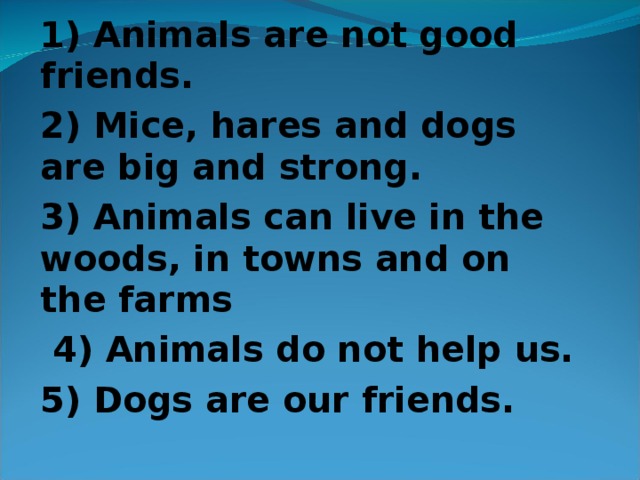 1) Animals are not good friends.

2) Mice, hares and dogs are big and strong.

3) Animals can live in the woods, in towns and on the farms

4) Animals do not help us.

5) Dogs are our friends.